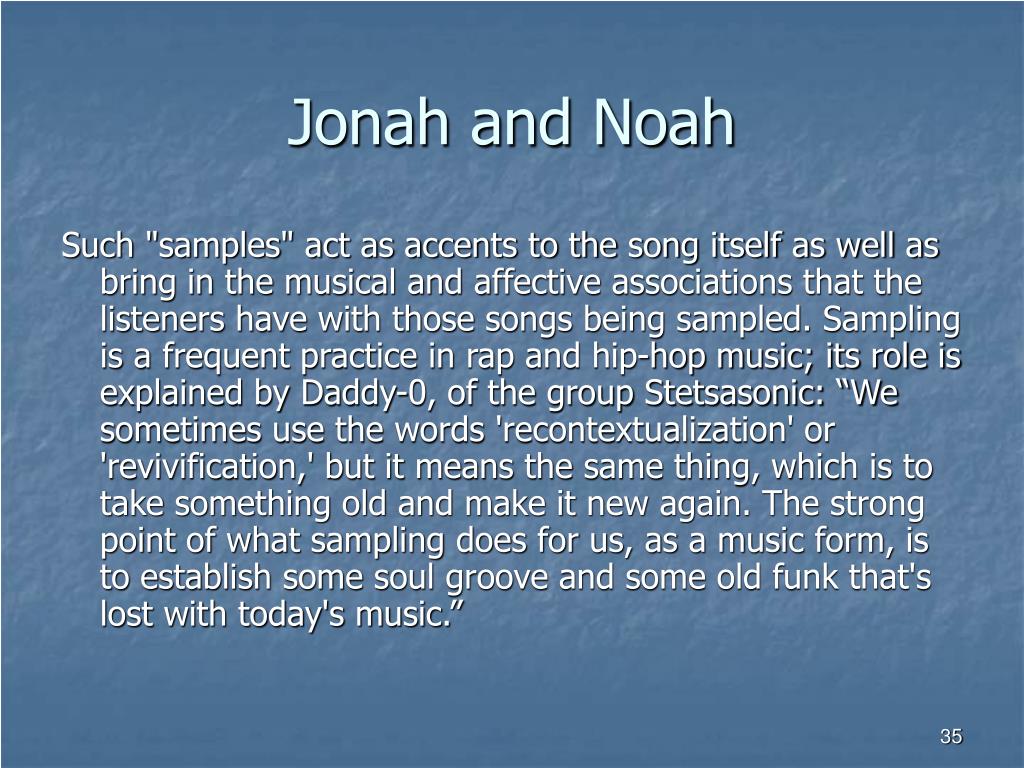 Jonah and Noah

Such "samples" act as accents to the song itself as well as bring in the musical and affective associations that the listeners have with those songs being sampled. Sampling is a frequent practice in rap and hip-hop music; its role is explained by Daddy-0, of the group Stetsasonic: “We sometimes use the words 'recontextualization' or 'revivification,' but it means the same thing, which is to take something old and make it new again. The strong point of what sampling does for us, as a music form, is to establish some soul groove and some old funk that's lost with today's music.”

35